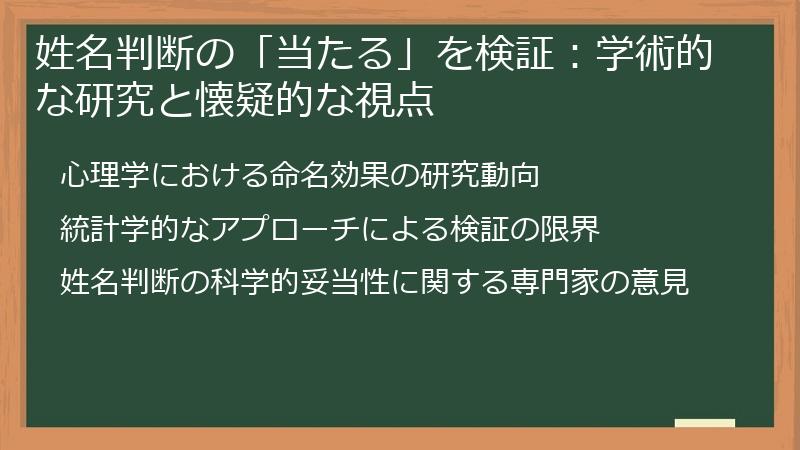 姓名判断の「当たる」を検証：学術的な研究と懐疑的な視点

心理学における命名効果の研究動向

統計学的なアプローチによる検証の限界

姓名判断の科学的妥当性に関する専門家の意見